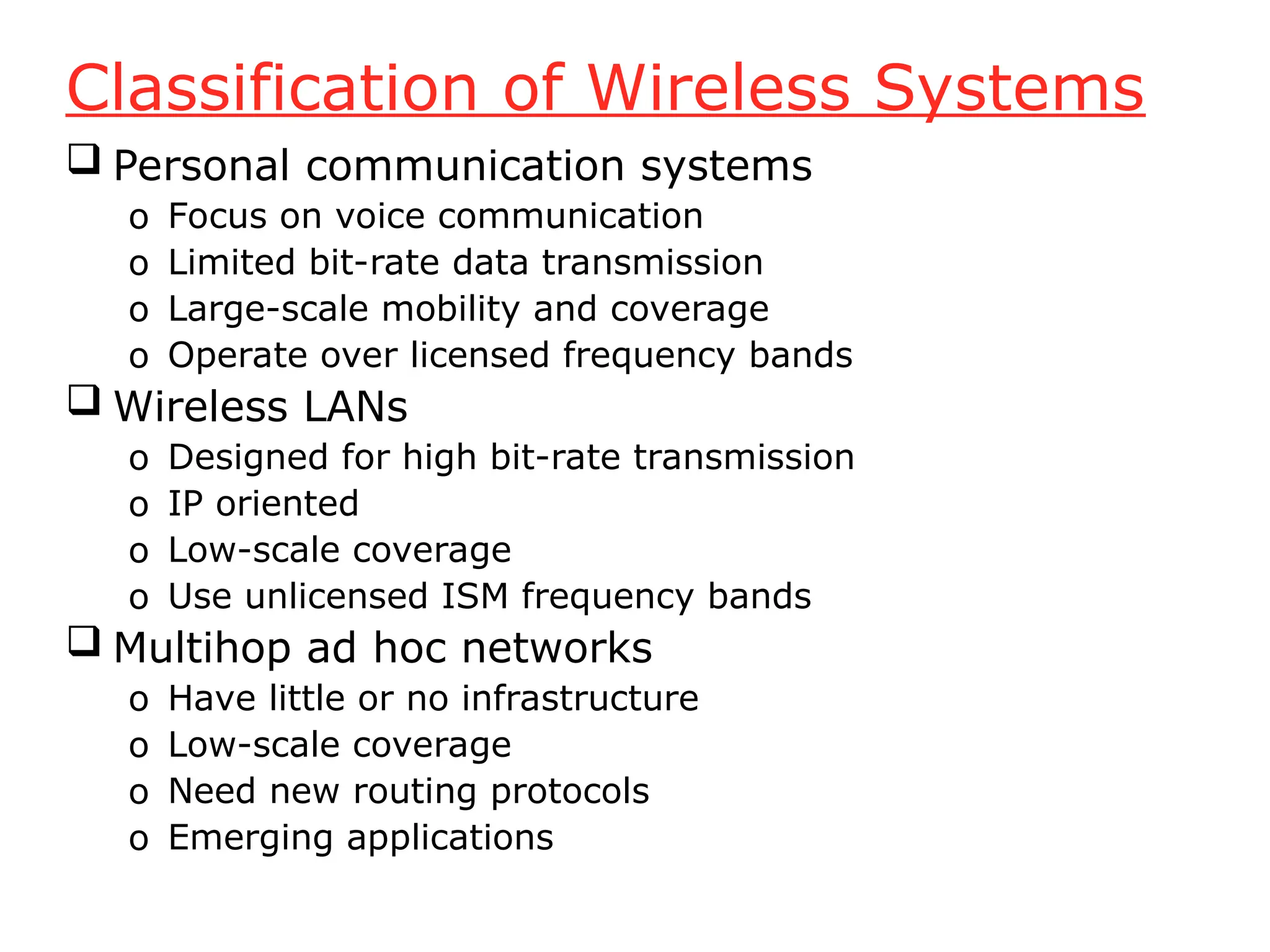 Classification of Wireless Systems

❑ Personal communication systems
o Focus on voice communication
o Limited bit-rate data transmission
o Large-scale mobility and coverage
o Operate over licensed frequency bands

❑ Wireless LANs
o Designed for high bit-rate transmission
o IP oriented
o Low-scale coverage
o Use unlicensed ISM frequency bands

❑ Multihop ad hoc networks
o Have little or no infrastructure
o Low-scale coverage
o Need new routing protocols
o Emerging applications